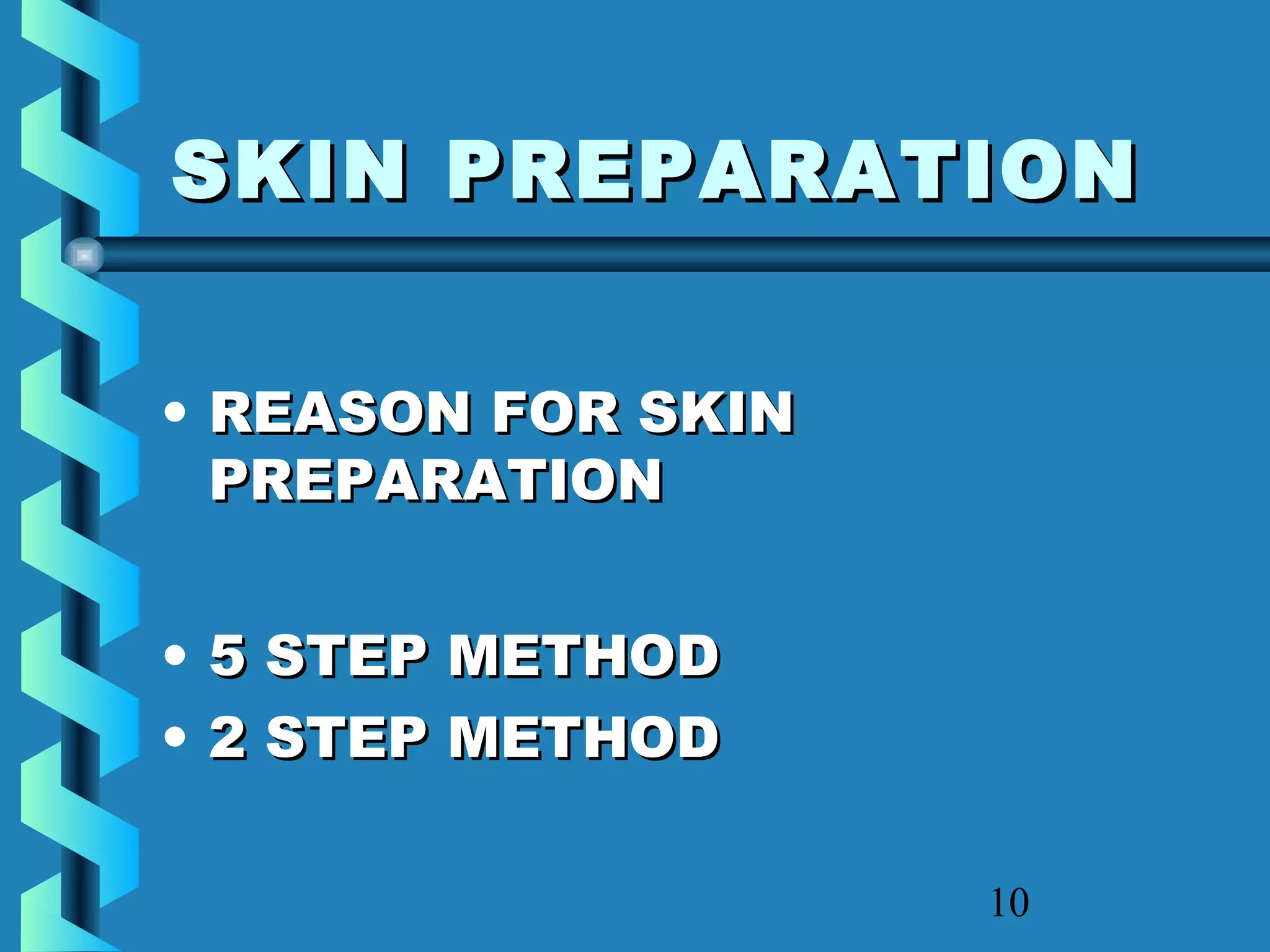 SKIN PREPARATION

• REASON FOR SKIN PREPARATION

• 5 STEP METHOD
• 2 STEP METHOD

10